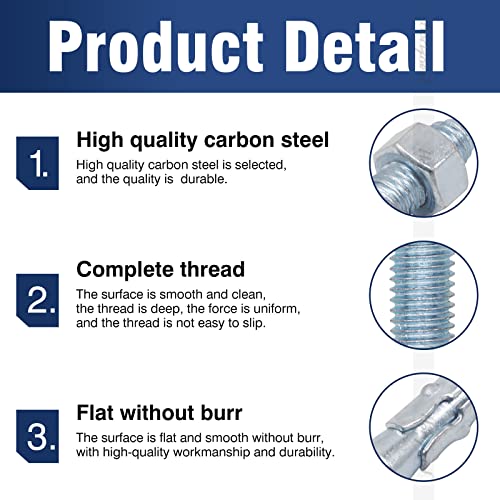 Product Detail

1.

High quality carbon steel

High quality carbon steel is selected, and the quality is  durable.

2.

Complete thread

The surface is smooth and clean, the thread is deep, the force is uniform, and the thread is not easy to slip.

3.

Flat without burr

The surface is flat and smooth without burr, with high-quality workmanship and durability.